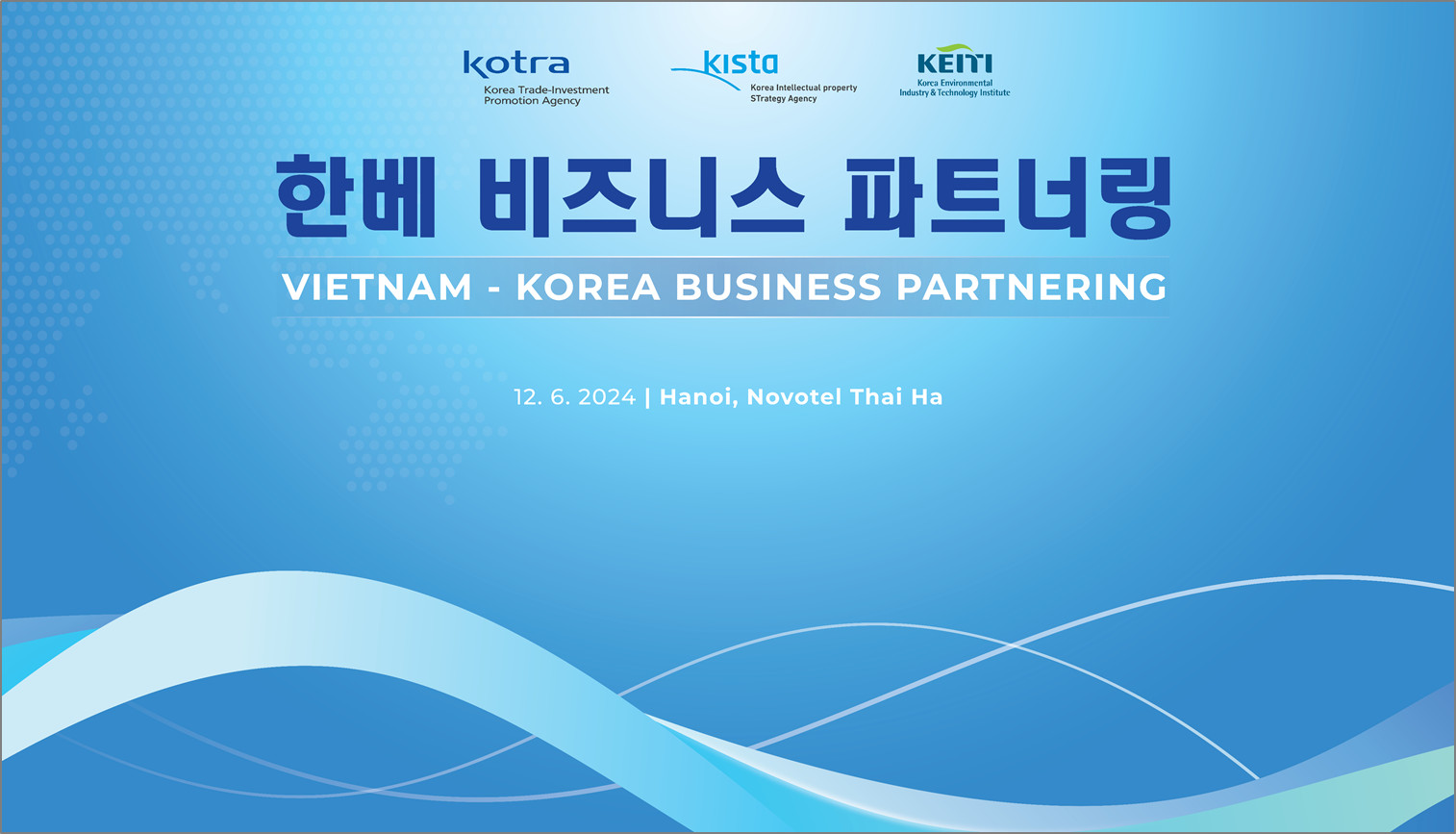 kotra
Korea Trade-Investment Promotion Agency

kista
Korea Intellectual property STrategy Agency

KEITI
Korea Environmental Industry & Technology Institute

한베 비즈니스 파트너링

VIETNAM - KOREA BUSINESS PARTNERING

12. 6. 2024 | Hanoi, Novotel Thai Ha